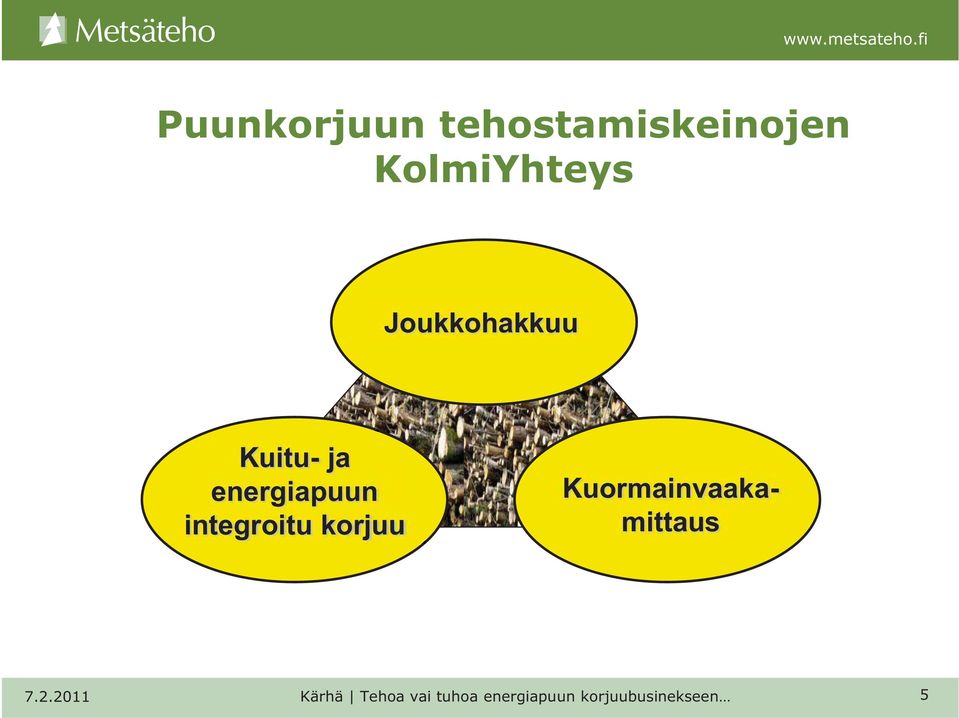 Metsäteho

www.metsateho.fi

Puunkorjuun tehostamiskeinojen KolmiYhteys

Joukkohakkuu

Kuitu- ja energiapuun integroitu korjuu

Kuormainvaaka-mittaus

7.2.2011

Kärhä | Tehoa vai tuhoa energiapuun korjuubusinekseen…

5